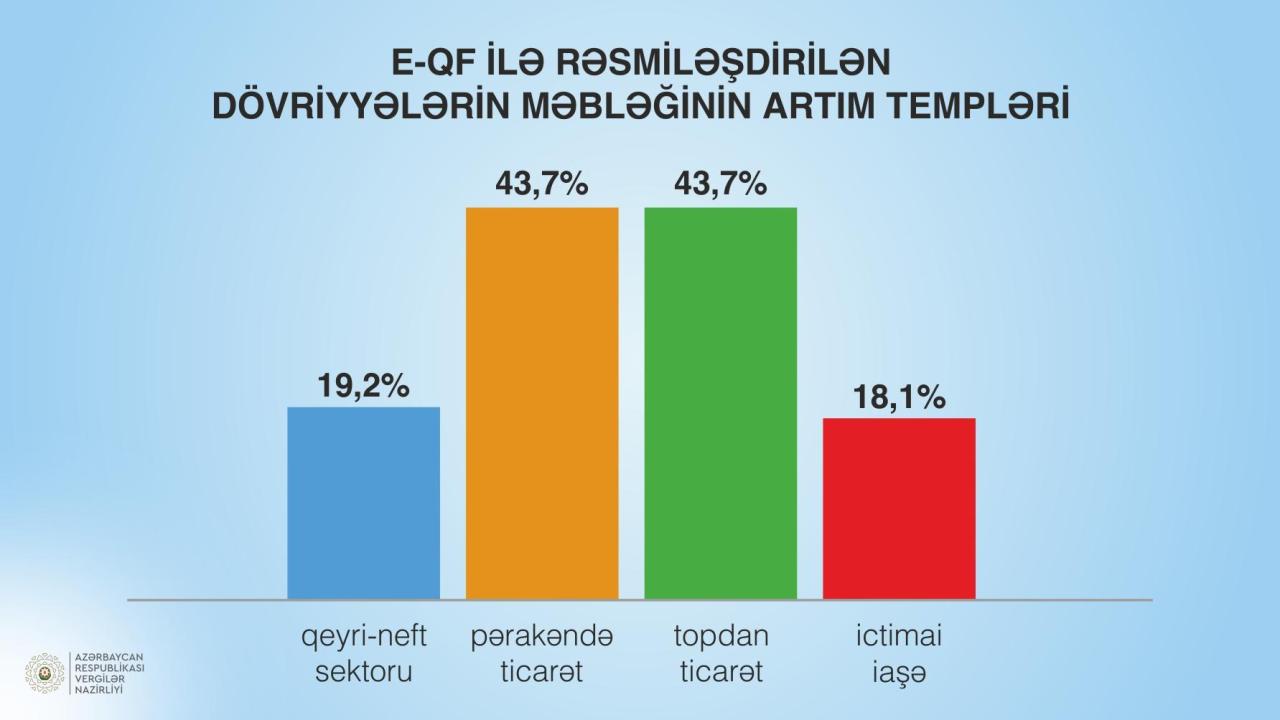 E-QF İLƏ RƏSMİLƏŞDİRİLƏN DÖVRİYYƏLƏRİN MƏBLƏĞİNİN ARTIM TEMPLƏRİ

19,2%
43,7%
43,7%
18,1%

qeyri-neft sektoru
pərakəndə ticarət
topdan ticarət
ictimai iaşə

AZƏRBAYCAN RESPUBLİKASI VERGİLƏR NAZİRLİYİ